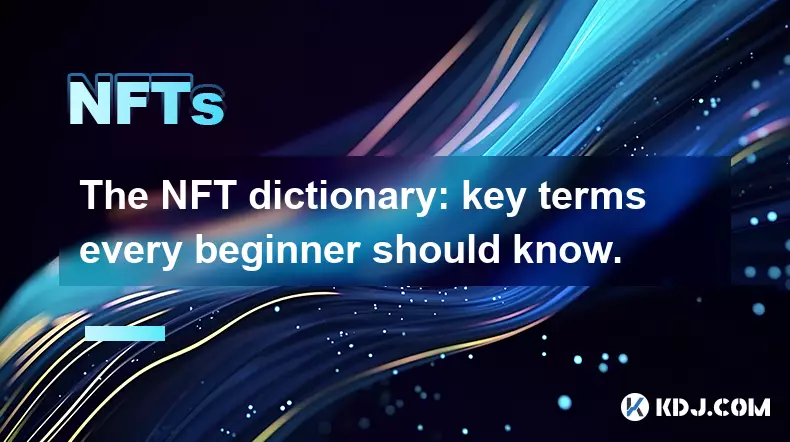 NFTs

The NFT dictionary: key terms every beginner should know.

KDJ.COM